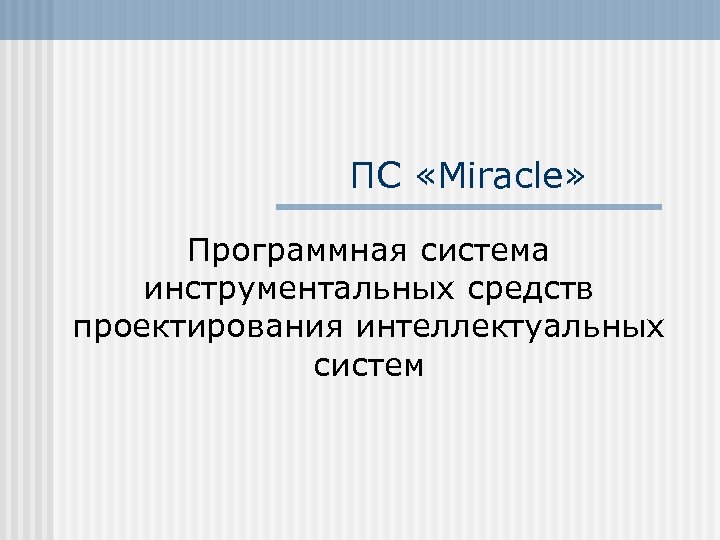 ПС «Miracle»

Программная система инструментальных средств проектирования интеллектуальных систем